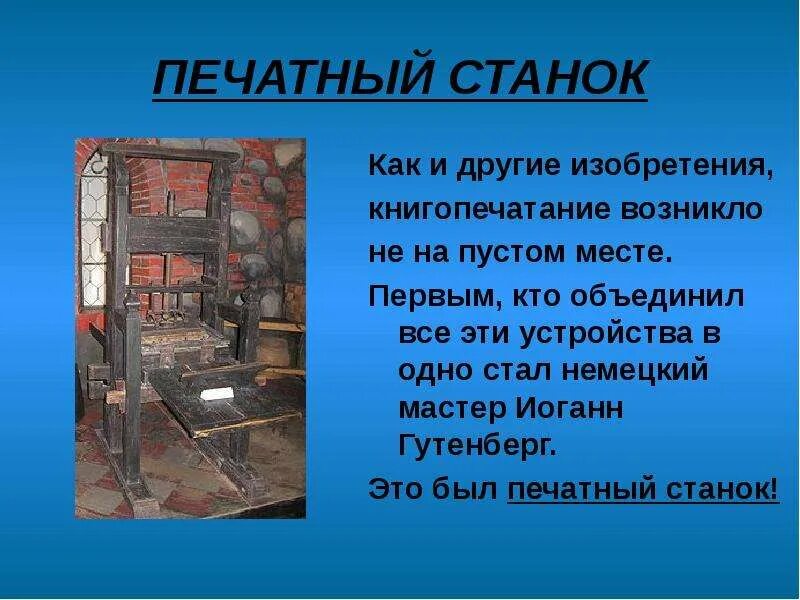 ПЕЧАТНЫЙ СТАНОК

Как и другие изобретения, книгопечатание возникло не на пустом месте.

Первым, кто объединил все эти устройства в одно стал немецкий мастер Иоганн Гутенберг.

Это был печатный станок!